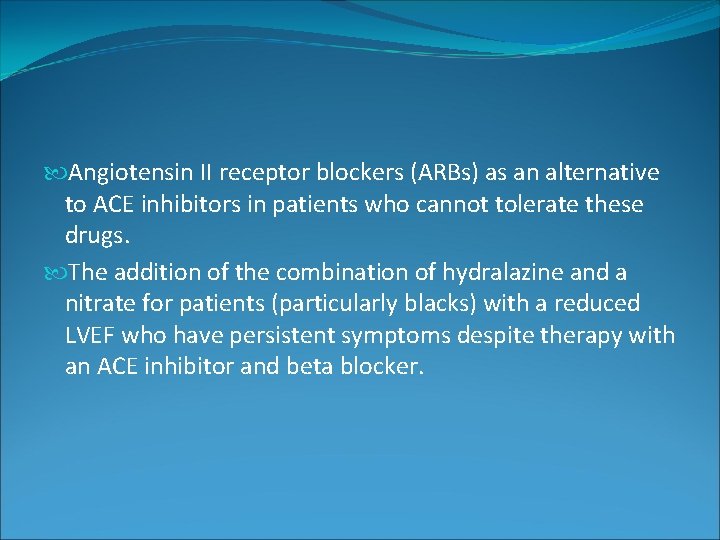 Angiotensin II receptor blockers (ARBs) as an alternative to ACE inhibitors in patients who cannot tolerate these drugs.

The addition of the combination of hydralazine and a nitrate for patients (particularly blacks) with a reduced LVEF who have persistent symptoms despite therapy with an ACE inhibitor and beta blocker.